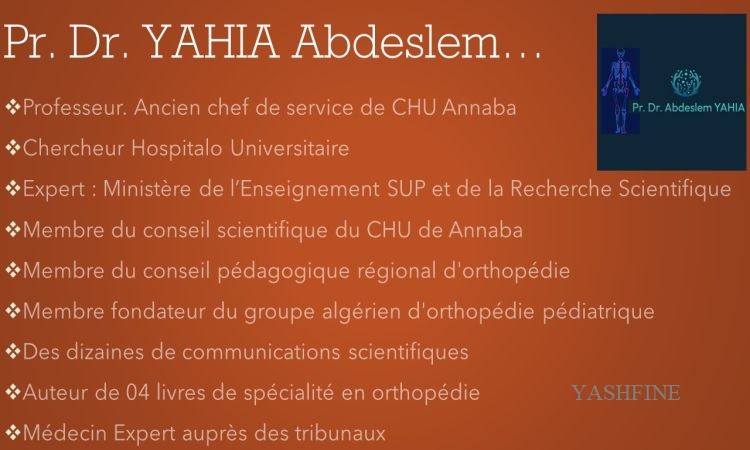 Pr. Dr. YAHIA Abdeslem…

Pr. Dr. Abdeslem YAHIA

❖Professeur. Ancien chef de service de CHU Annaba

❖Chercheur Hospitalo Universitaire

❖Expert : Ministère de l'Enseignement SUP et de la Recherche Scientifique

❖Membre du conseil scientifique du CHU de Annaba

❖Membre du conseil pédagogique régional d'orthopédie

❖Membre fondateur du groupe algérien d'orthopédie pédiatrique

❖Des dizaines de communications scientifiques

❖Auteur de 04 livres de spécialité en orthopédie

YASHFINE

❖Médecin Expert auprès des tribunaux